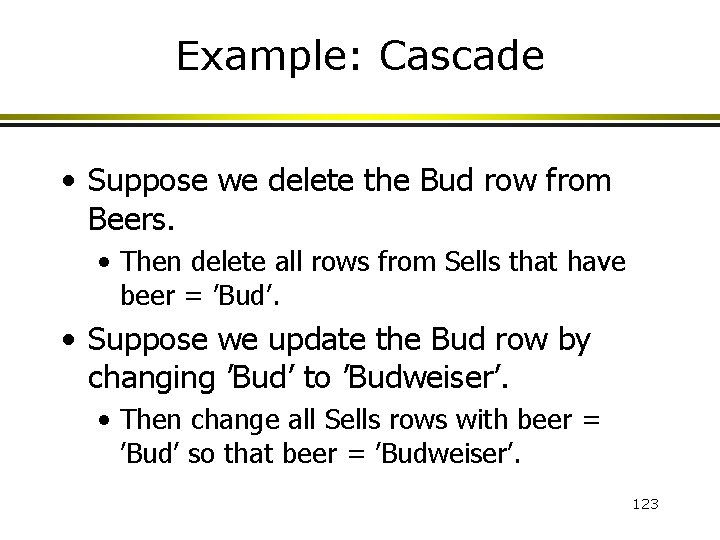 Example: Cascade

• Suppose we delete the Bud row from Beers.

• Then delete all rows from Sells that have beer = ’Bud’.

• Suppose we update the Bud row by changing ’Bud’ to ’Budweiser’.

• Then change all Sells rows with beer = ’Bud’ so that beer = ’Budweiser’.

123